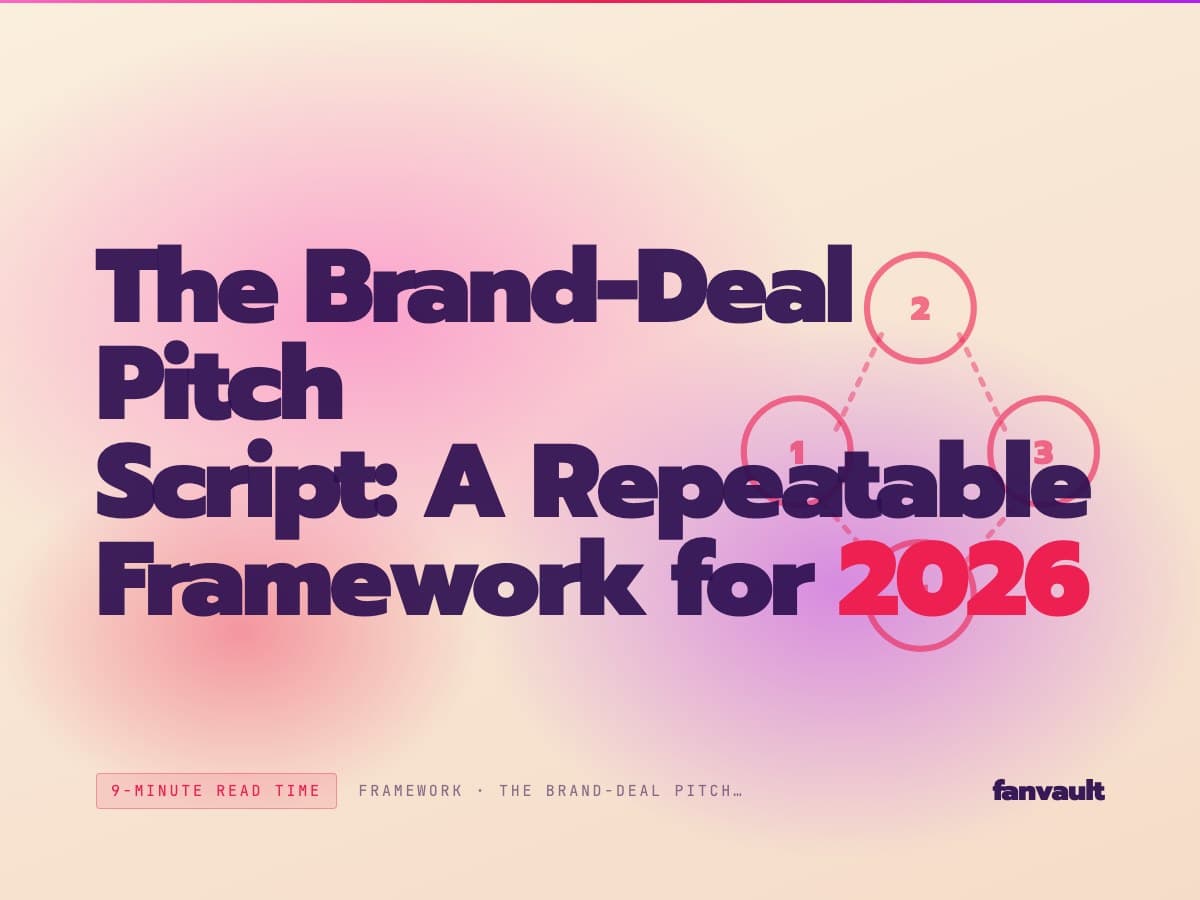 The Brand-Deal Pitch Script: A Repeatable Framework for 2026

2

1

3

9-MINUTE READ TIME

FRAMEWORK · THE BRAND-DEAL PITCH…

fanvault